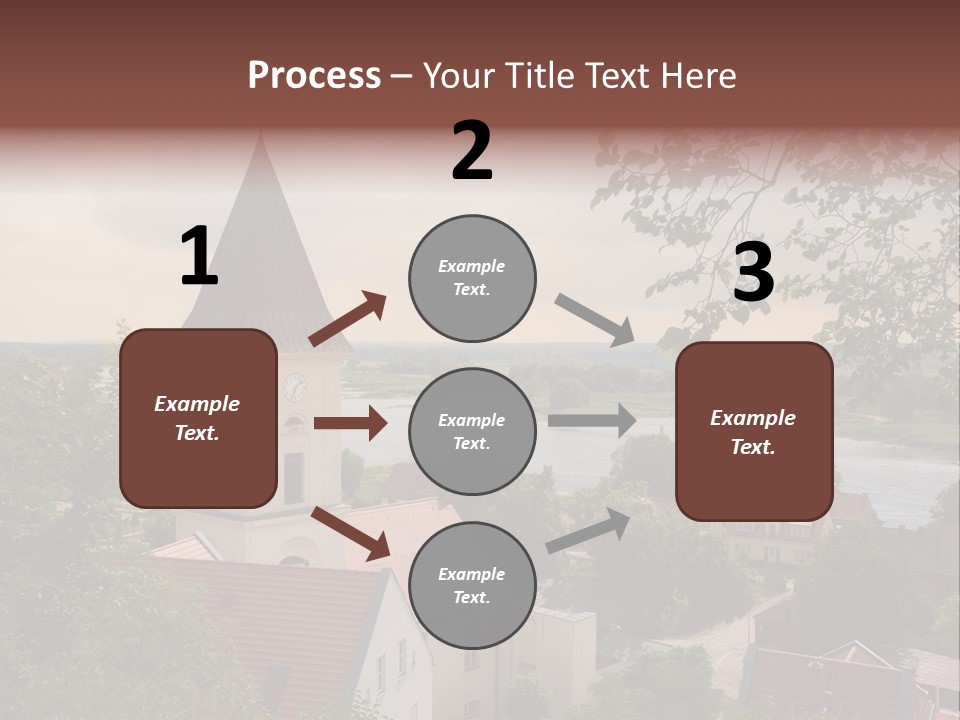 Process – Your Title Text Here

1

Example Text.

2

Example Text.

Example Text.

Example Text.

3

Example Text.